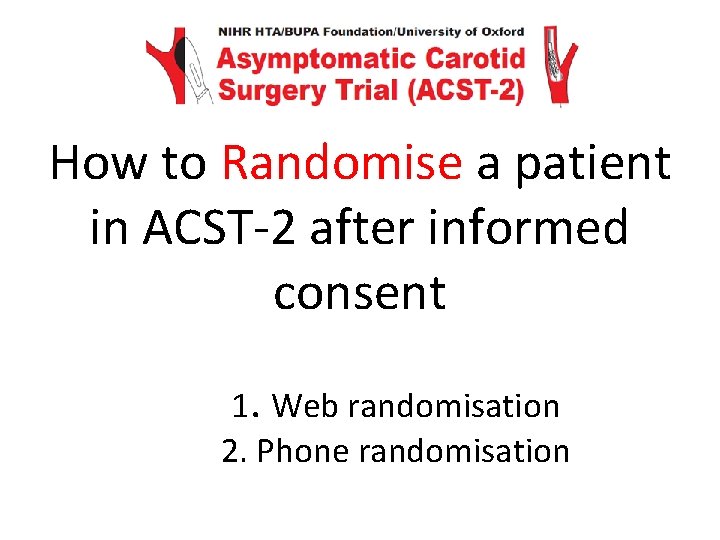 NIHR HTA/BUPA Foundation/University of Oxford
Asymptomatic Carotid Surgery Trial (ACST-2)

How to Randomise a patient in ACST-2 after informed consent

1. Web randomisation
2. Phone randomisation